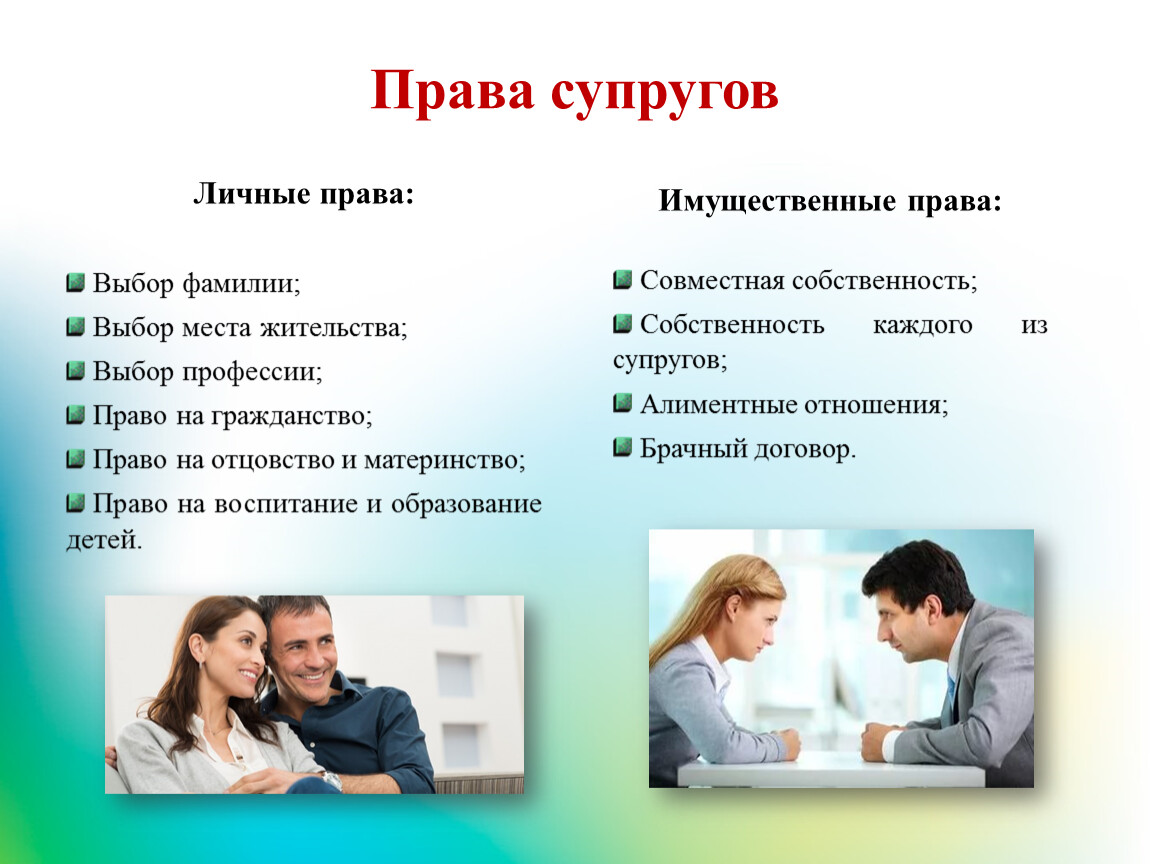 Права супругов

Личные права:

Выбор фамилии;

Выбор места жительства;

Выбор профессии;

Право на гражданство;

Право на отцовство и материнство;

Право на воспитание и образование детей.

Имущественные права:

Совместная собственность;

Собственность каждого из супругов;

Алиментные отношения;

Брачный договор.